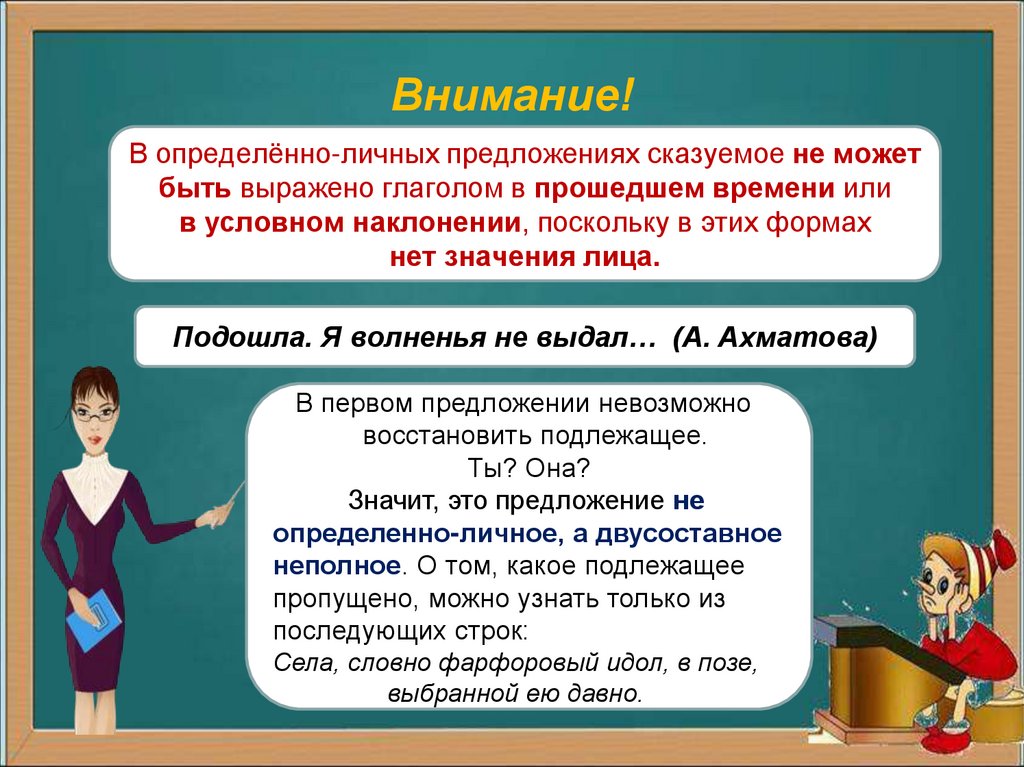 Внимание!

В определённо-личных предложениях сказуемое не может быть выражено глаголом в прошедшем времени или в условном наклонении, поскольку в этих формах нет значения лица.

Подошла. Я волненья не выдал… (А. Ахматова)

В первом предложении невозможно восстановить подлежащее.
Ты? Она?
Значит, это предложение не определенно-личное, а двусоставное неполное. О том, какое подлежащее пропущено, можно узнать только из последующих строк:
Села, словно фарфоровый идол, в позе, выбранной ею давно.